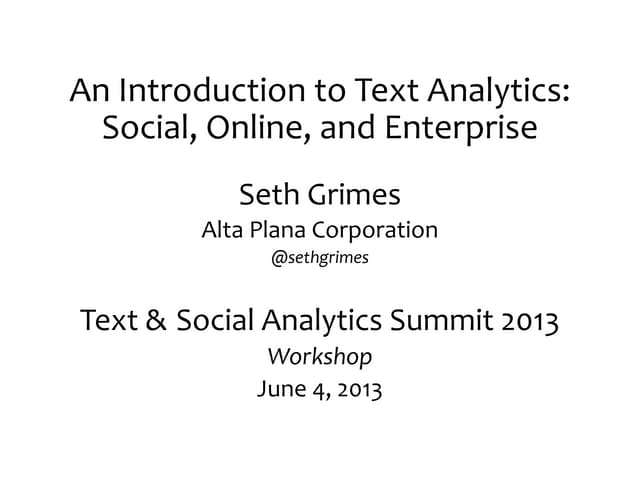 An Introduction to Text Analytics: Social, Online, and Enterprise

Seth Grimes
Alta Plana Corporation
@sethgrimes

Text & Social Analytics Summit 2013
Workshop
June 4, 2013